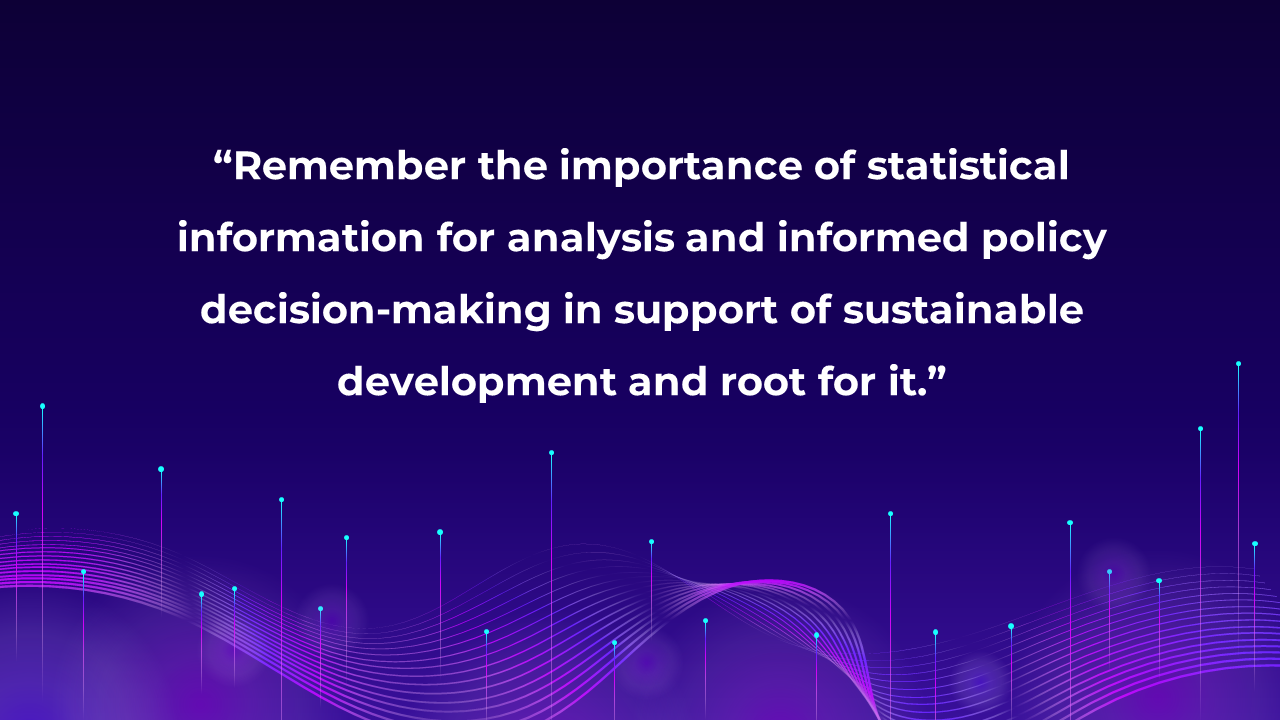 “Remember the importance of statistical information for analysis and informed policy decision-making in support of sustainable development and root for it.”